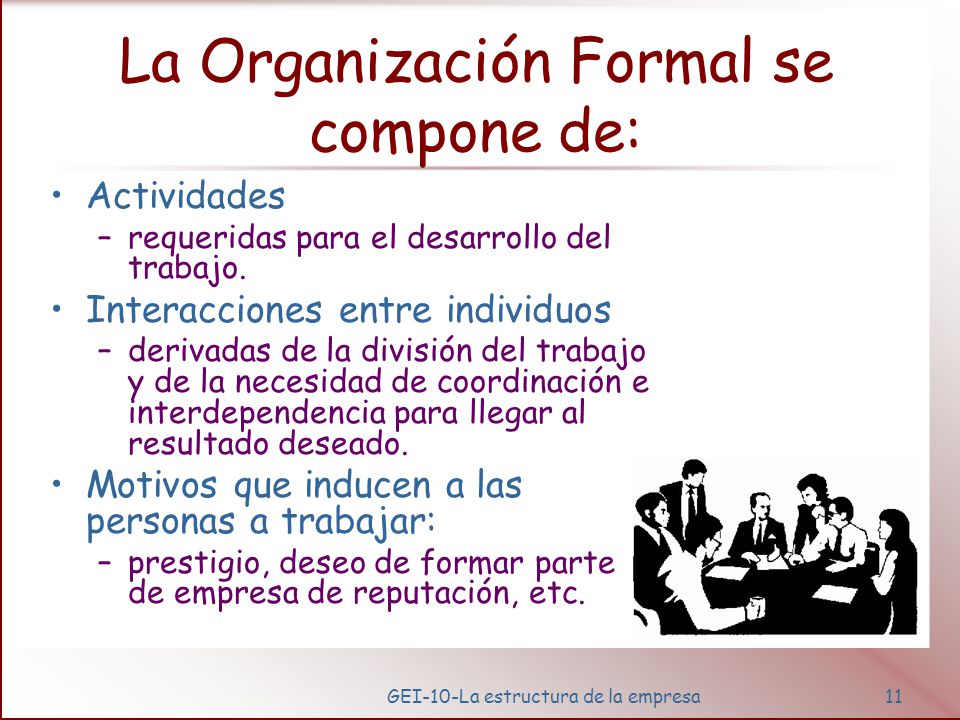 La Organización Formal se compone de:

• Actividades
– requeridas para el desarrollo del trabajo.
• Interacciones entre individuos
– derivadas de la división del trabajo y de la necesidad de coordinación e interdependencia para llegar al resultado deseado.
• Motivos que inducen a las personas a trabajar:
– prestigio, deseo de formar parte de empresa de reputación, etc.

GEI-10-La estructura de la empresa 11